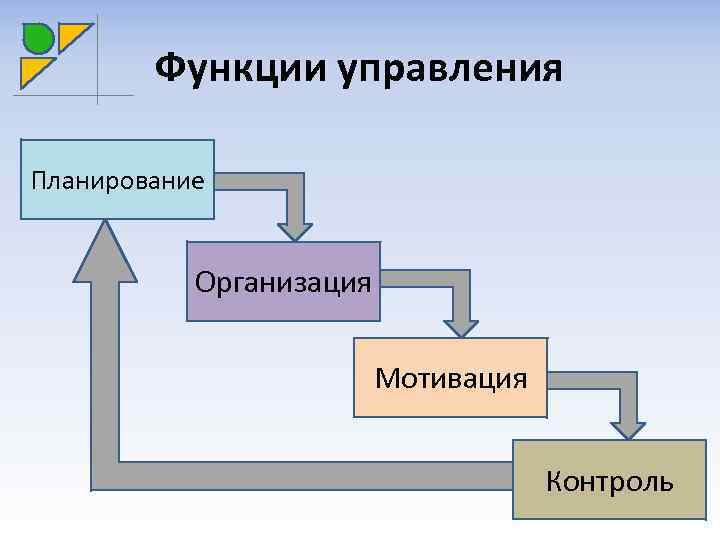 Функции управления

Планирование

Организация

Мотивация

Контроль